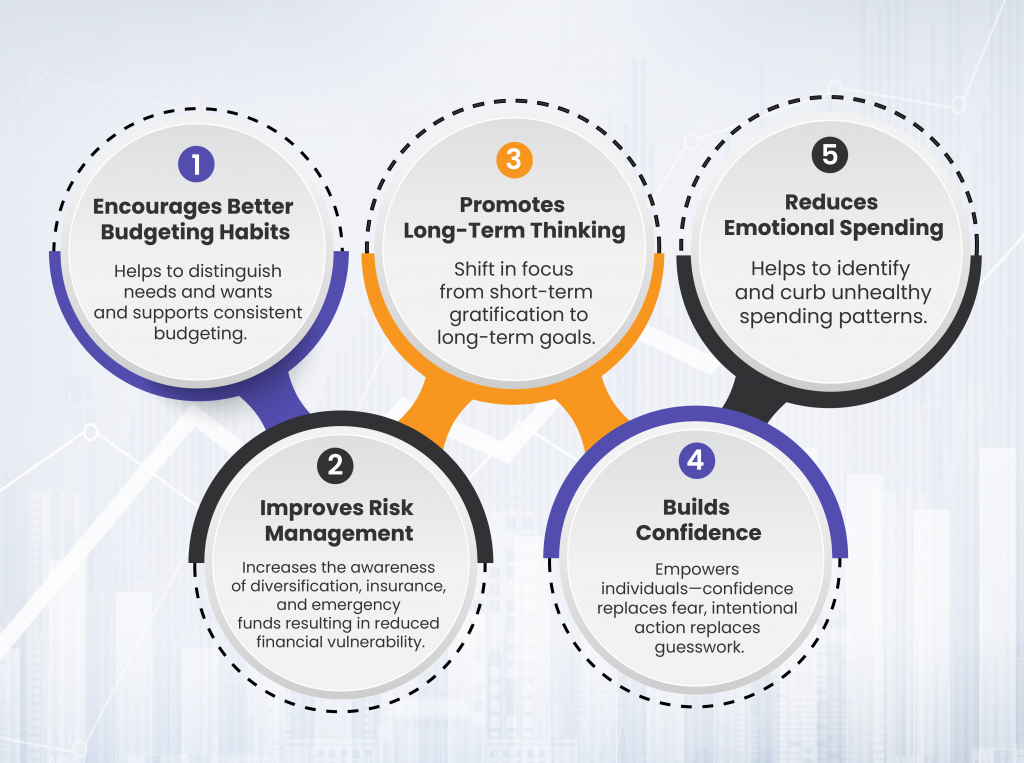 1
Encourages Better Budgeting Habits
Helps to distinguish needs and wants and supports consistent budgeting.

2
Improves Risk Management
Increases the awareness of diversification, insurance, and emergency funds resulting in reduced financial vulnerability.

3
Promotes Long-Term Thinking
Shift in focus from short-term gratification to long-term goals.

4
Builds Confidence
Empowers individuals—confidence replaces fear, intentional action replaces guesswork.

5
Reduces Emotional Spending
Helps to identify and curb unhealthy spending patterns.